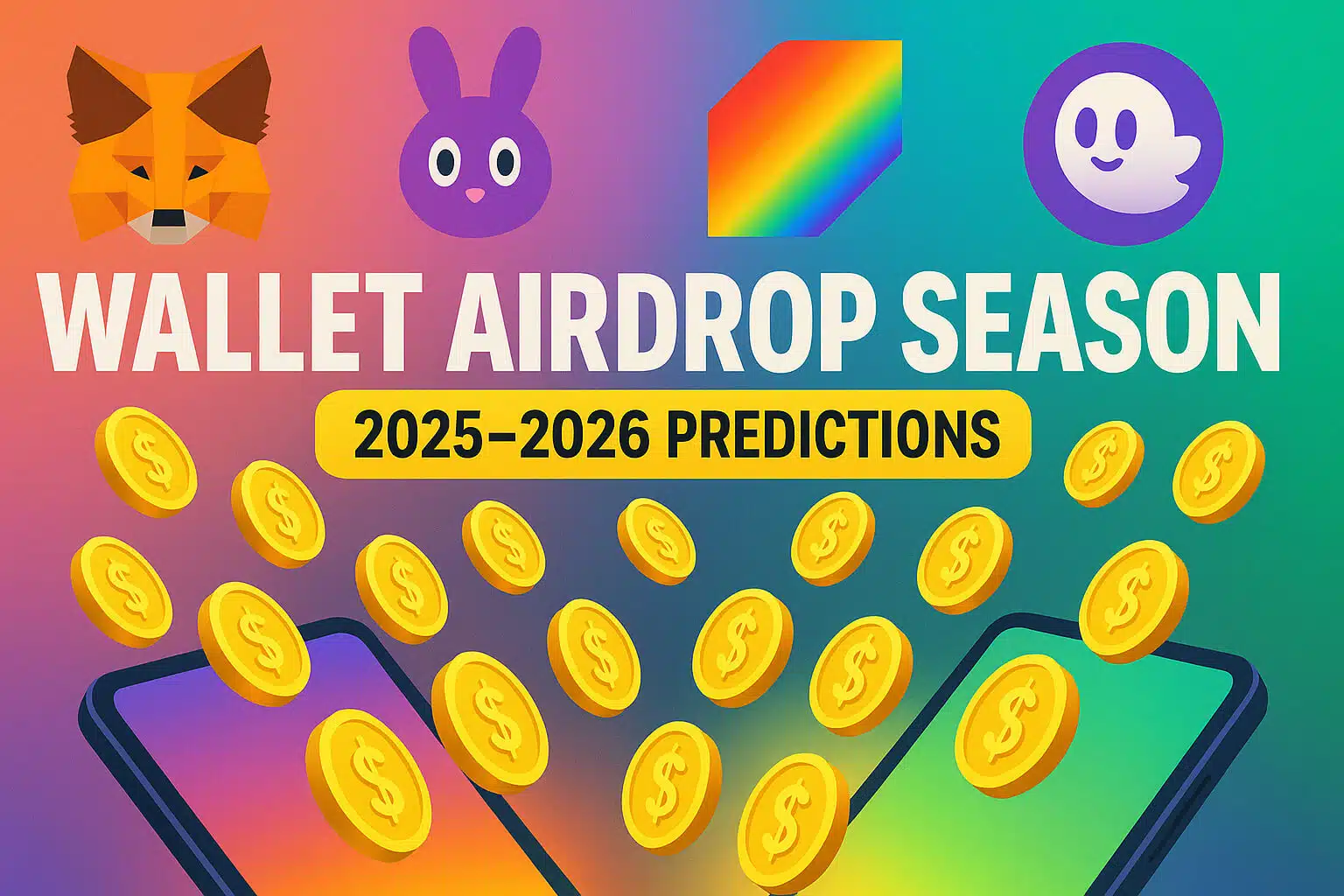 WALLET AIRDROP SEASON

2025–2026 PREDICTIONS